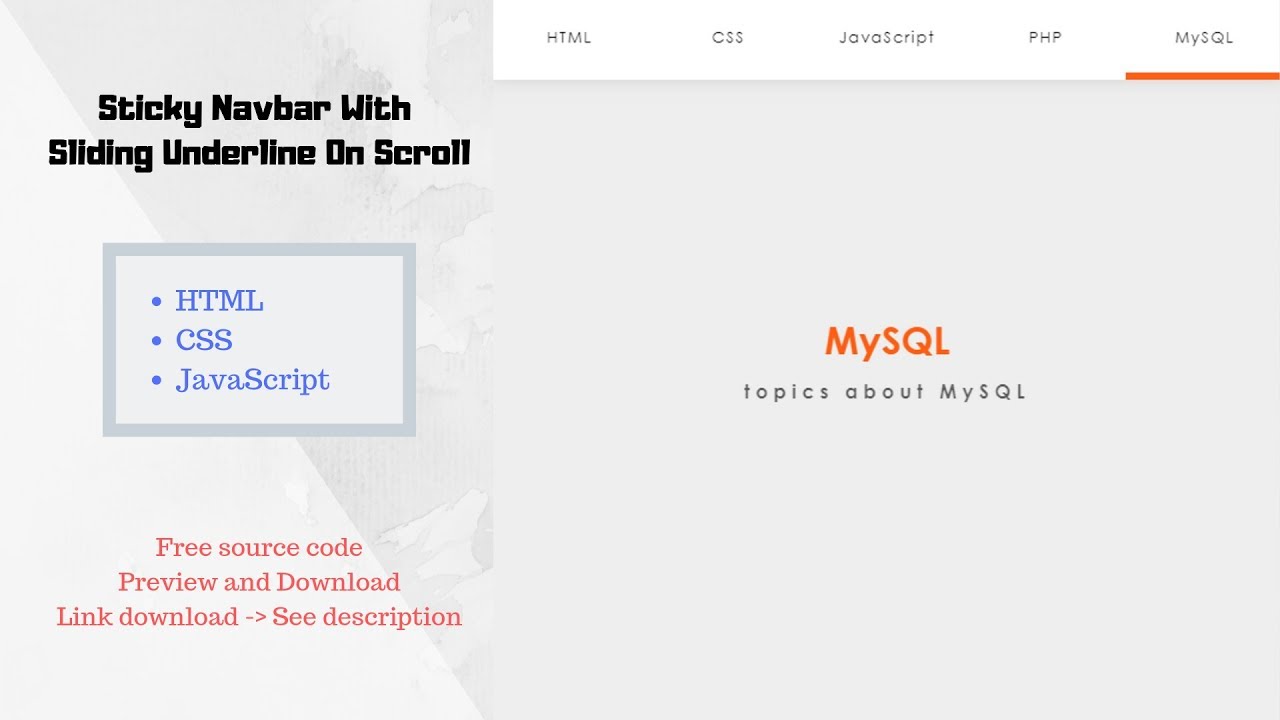 Sticky Navbar With Sliding Underline On Scroll

- HTML
- CSS
- JavaScript

Free source code
Preview and Download
Link download -> See description

HTML CSS JavaScript PHP MySQL

MySQL
topics about MySQL